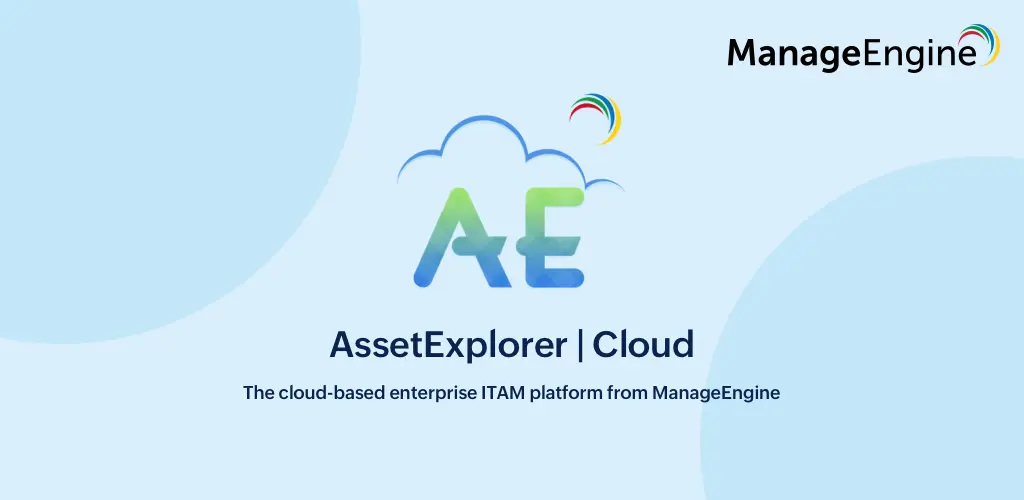 ManageEngine

AE

AssetExplorer | Cloud

The cloud-based enterprise ITAM platform from ManageEngine